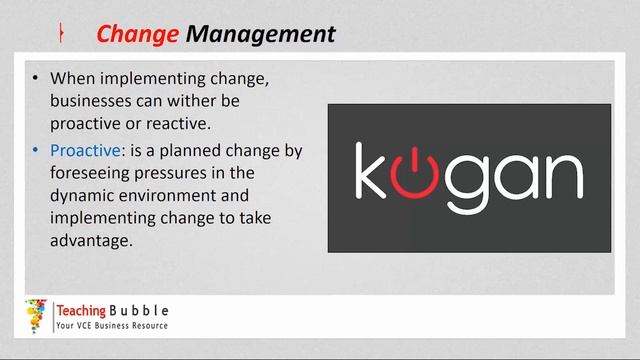 Change Management

• When implementing change, businesses can wither be proactive or reactive.
• Proactive: is a planned change by foreseeing pressures in the dynamic environment and implementing change to take advantage.

kogan

Teaching Bubble
Your VCE Business Resource